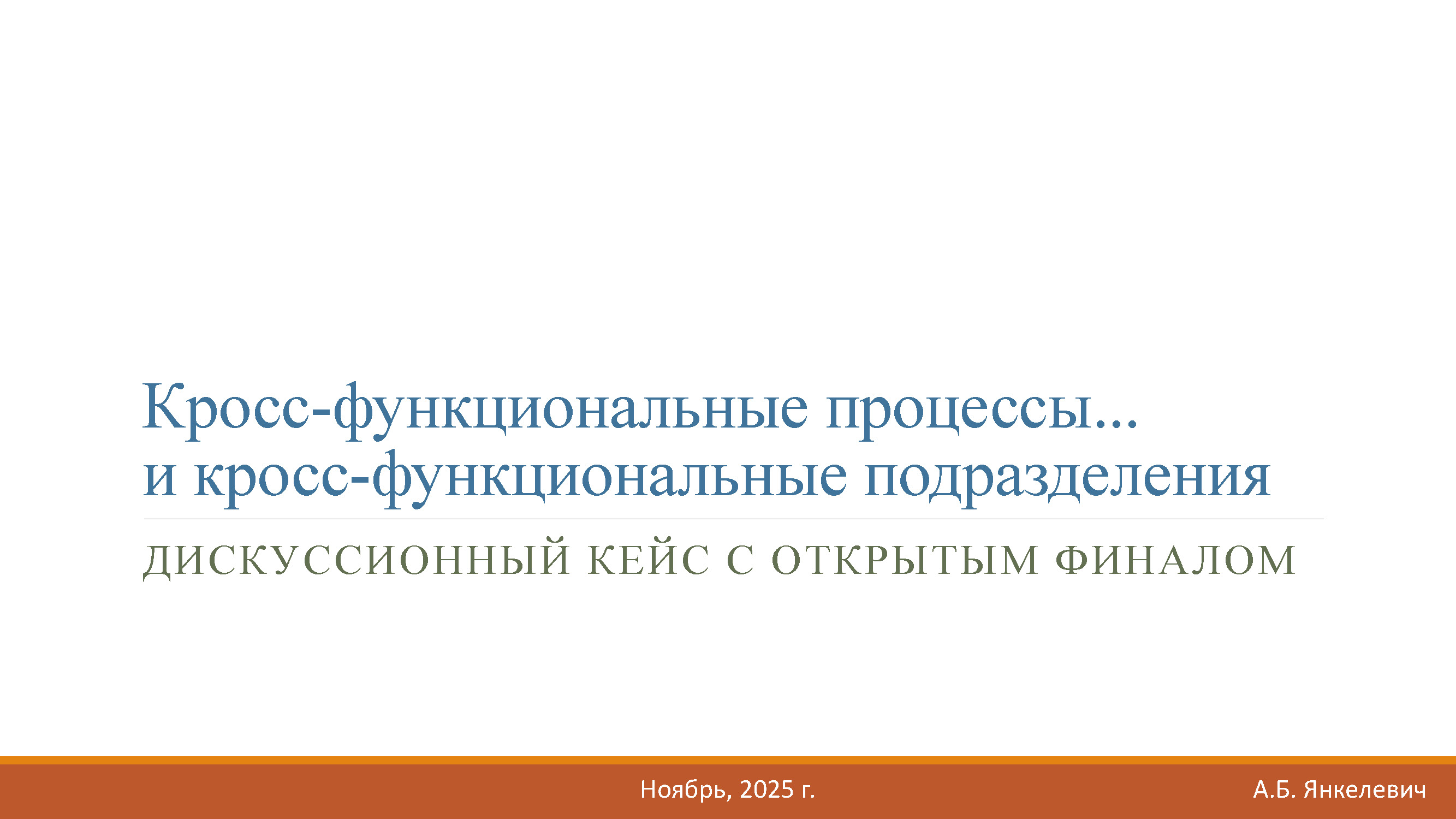 Кросс-функциональные процессы...
и кросс-функциональные подразделения

ДИСКУССИОННЫЙ КЕЙС С ОТКРЫТЫМ ФИНАЛОМ

Ноябрь, 2025 г.

А.Б. Янкелевич